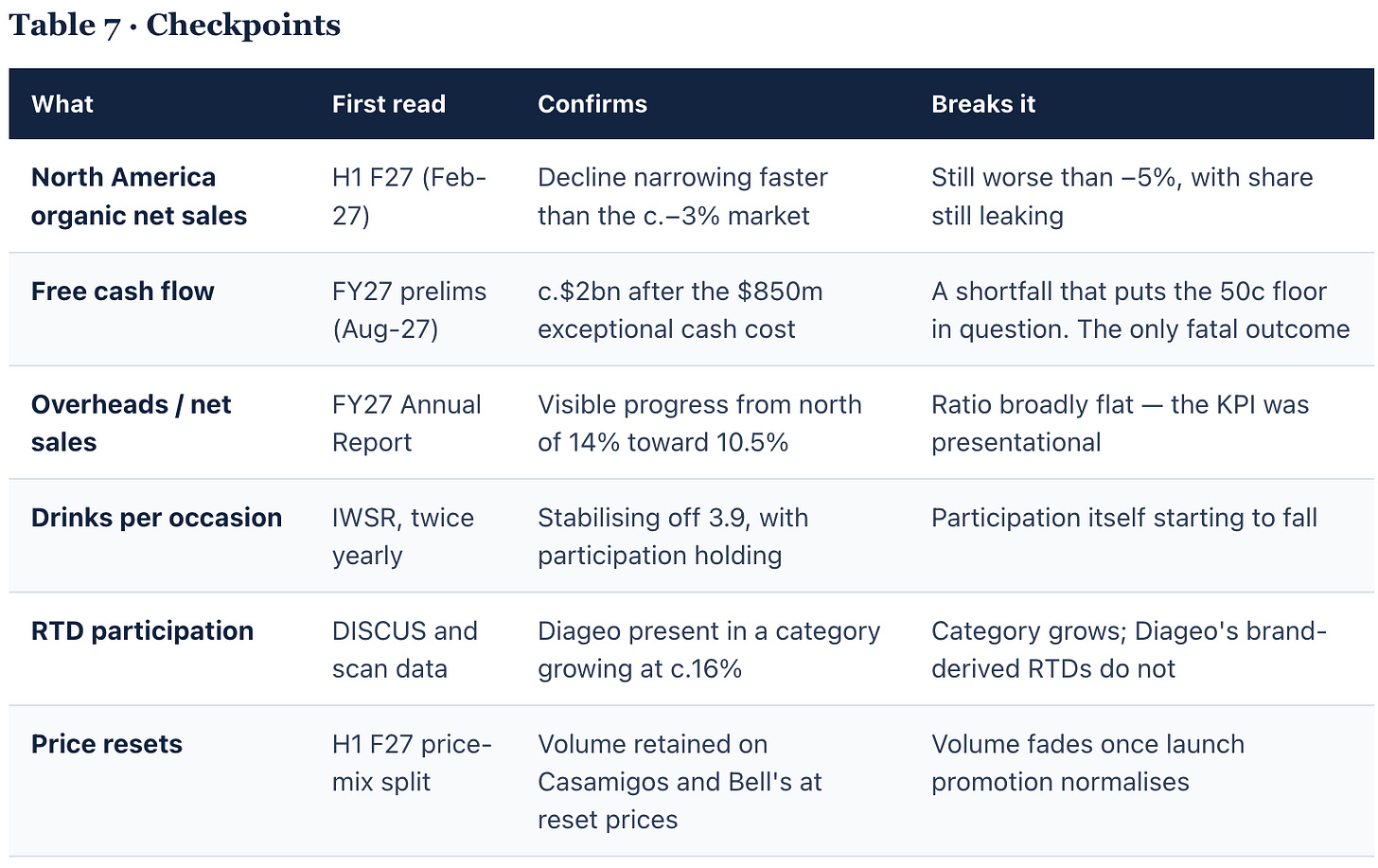 Table 7 · Checkpoints

| What | First read | Confirms | Breaks it |
|---|---|---|---|
| North America organic net sales | H1 F27 (Feb-27) | Decline narrowing faster than the c.–3% market | Still worse than –5%, with share still leaking |
| Free cash flow | FY27 prelims (Aug-27) | c.\$2bn after the \$850m exceptional cash cost | A shortfall that puts the 50c floor in question. The only fatal outcome |
| Overheads / net sales | FY27 Annual Report | Visible progress from north of 14% toward 10.5% | Ratio broadly flat — the KPI was presentational |
| Drinks per occasion | IWSR, twice yearly | Stabilising off 3.9, with participation holding | Participation itself starting to fall |
| RTD participation | DISCUS and scan data | Diageo present in a category growing at c.16% | Category grows; Diageo's brand-derived RTDs do not |
| Price resets | H1 F27 price-mix split | Volume retained on Casamigos and Bell's at reset prices | Volume fades once launch promotion normalises |